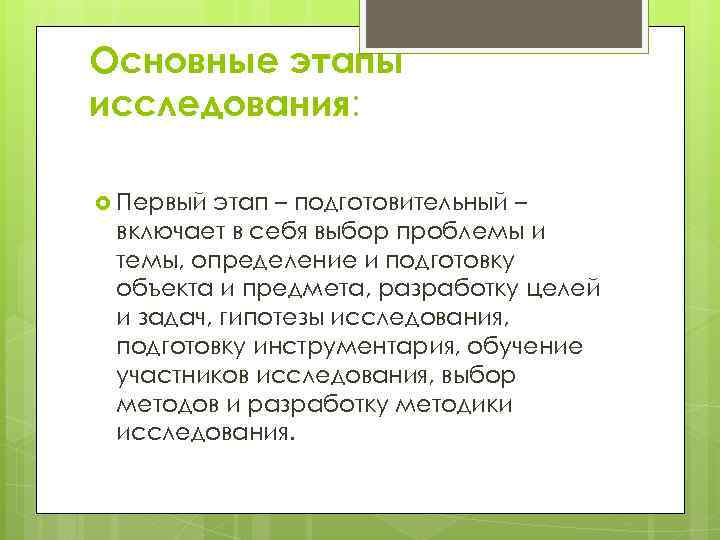 Основные этапы исследования:

Первый этап – подготовительный – включает в себя выбор проблемы и темы, определение и подготовку объекта и предмета, разработку целей и задач, гипотезы исследования, подготовку инструментария, обучение участников исследования, выбор методов и разработку методики исследования.